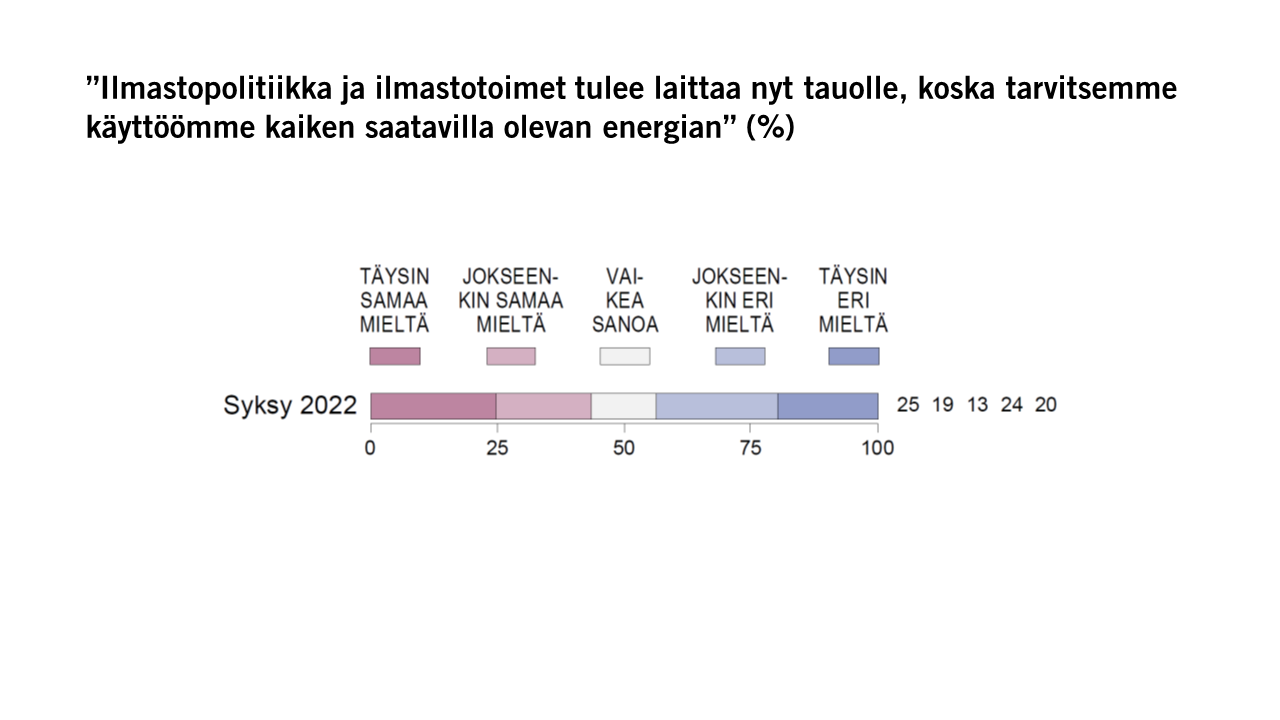 ”Ilmastopolitiikka ja ilmastotoimet tulee laittaa nyt tauolle, koska tarvitsemme käyttöömme kaiken saatavilla olevan energian” (%)

TÄYSIN SAMAA MIELTÄ

JOKSEENKIN SAMAA MIELTÄ

VAIKEA SANOA

JOKSEENKIN ERI MIELTÄ

TÄYSIN ERI MIELTÄ

Syksy 2022

25 19 13 24 20

0 25 50 75 100